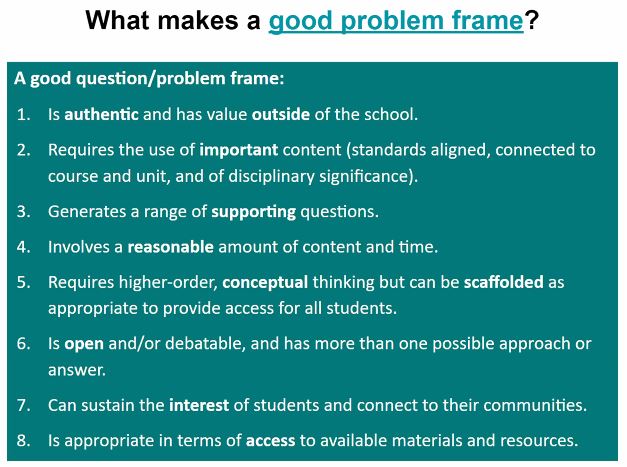 What makes a good problem frame?

A good question/problem frame:

1. Is authentic and has value outside of the school.
2. Requires the use of important content (standards aligned, connected to course and unit, and of disciplinary significance).
3. Generates a range of supporting questions.
4. Involves a reasonable amount of content and time.
5. Requires higher-order, conceptual thinking but can be scaffolded as appropriate to provide access for all students.
6. Is open and/or debatable, and has more than one possible approach or answer.
7. Can sustain the interest of students and connect to their communities.
8. Is appropriate in terms of access to available materials and resources.